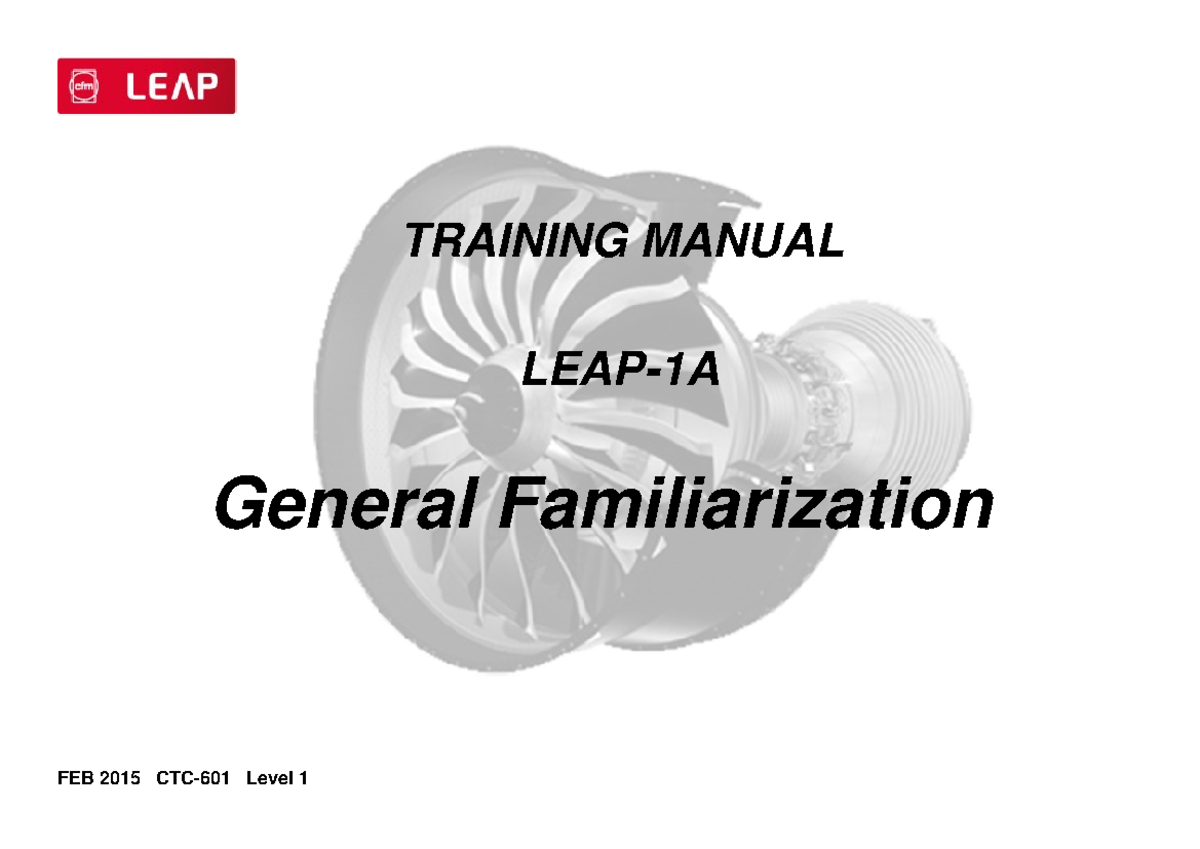 cfm LEAP

TRAINING MANUAL

LEAP-1A

General Familiarization

FEB 2015 CTC-601 Level 1